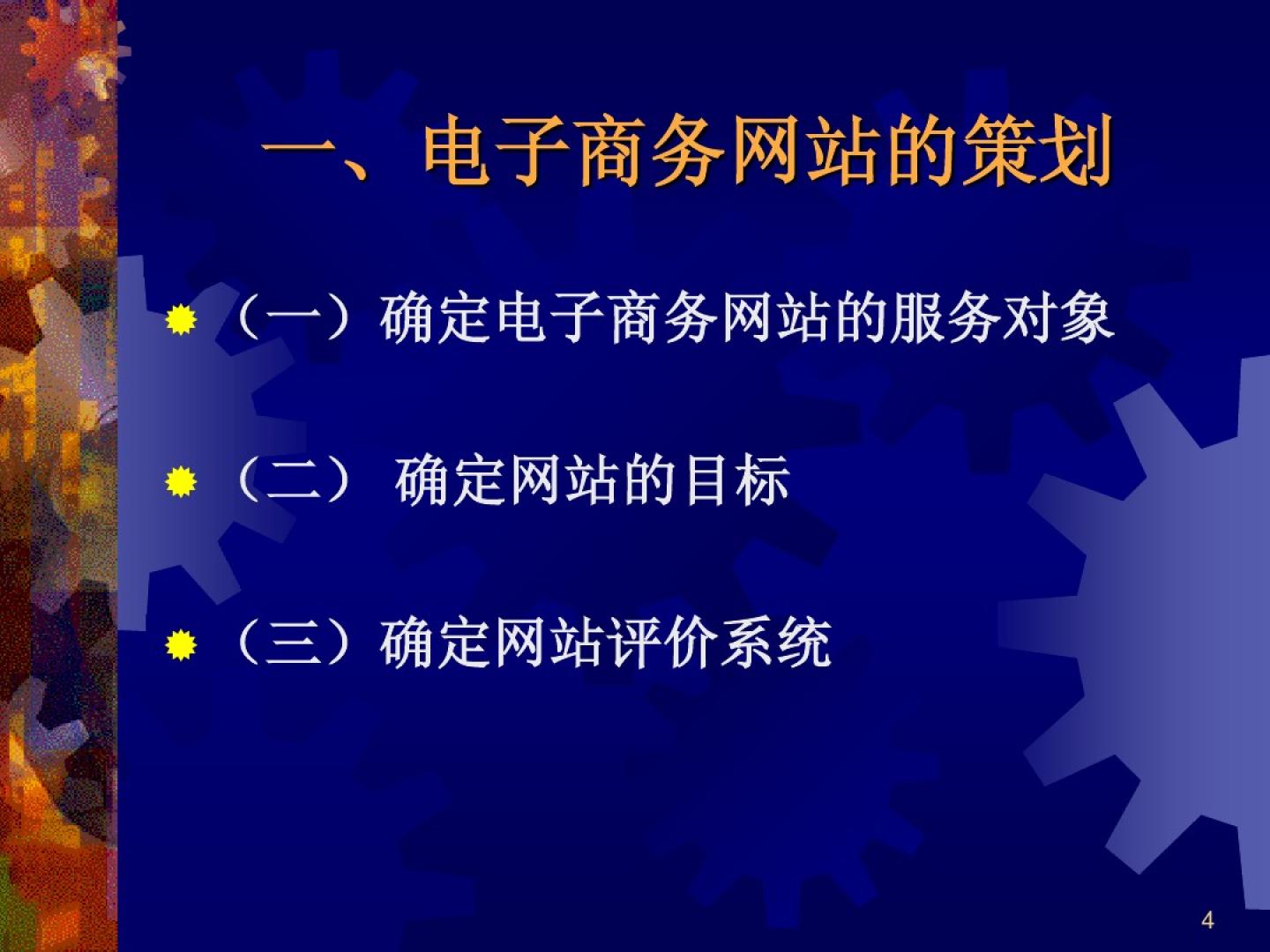 一、电子商务网站的策划

（一）确定电子商务网站的服务对象

（二） 确定网站的目标

（三）确定网站评价系统

4